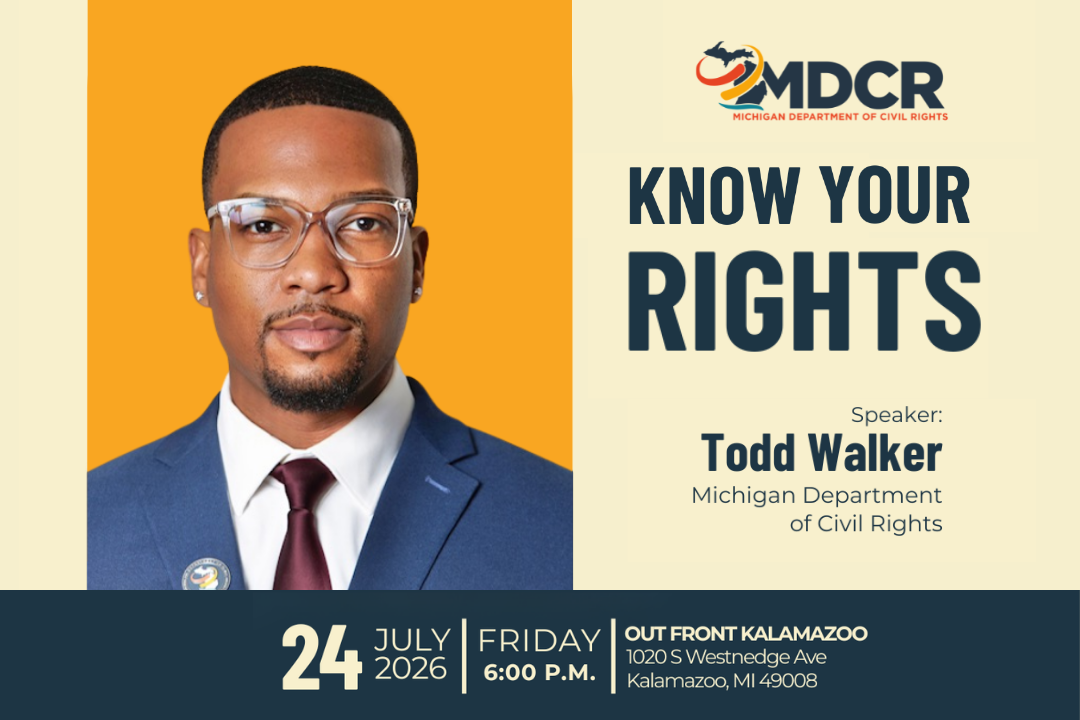 MDCR
MICHIGAN DEPARTMENT OF CIVIL RIGHTS

KNOW YOUR RIGHTS

Speaker:
Todd Walker
Michigan Department of Civil Rights

24 JULY 2026 | FRIDAY 6:00 P.M. | OUT FRONT KALAMAZOO
1020 S Westnedge Ave
Kalamazoo, MI 49008